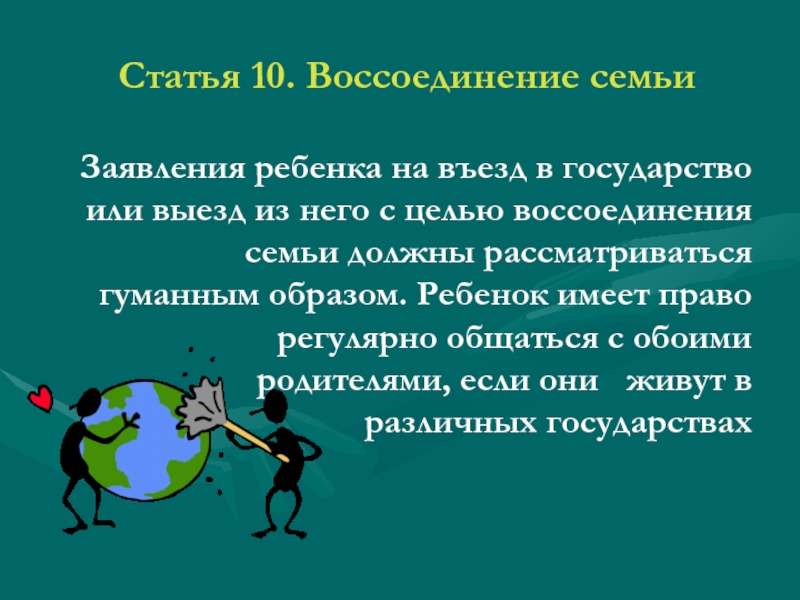 Статья 10. Воссоединение семьи

Заявления ребенка на въезд в государство или выезд из него с целью воссоединения семьи должны рассматриваться гуманным образом. Ребенок имеет право регулярно общаться с обоими родителями, если они живут в различных государствах